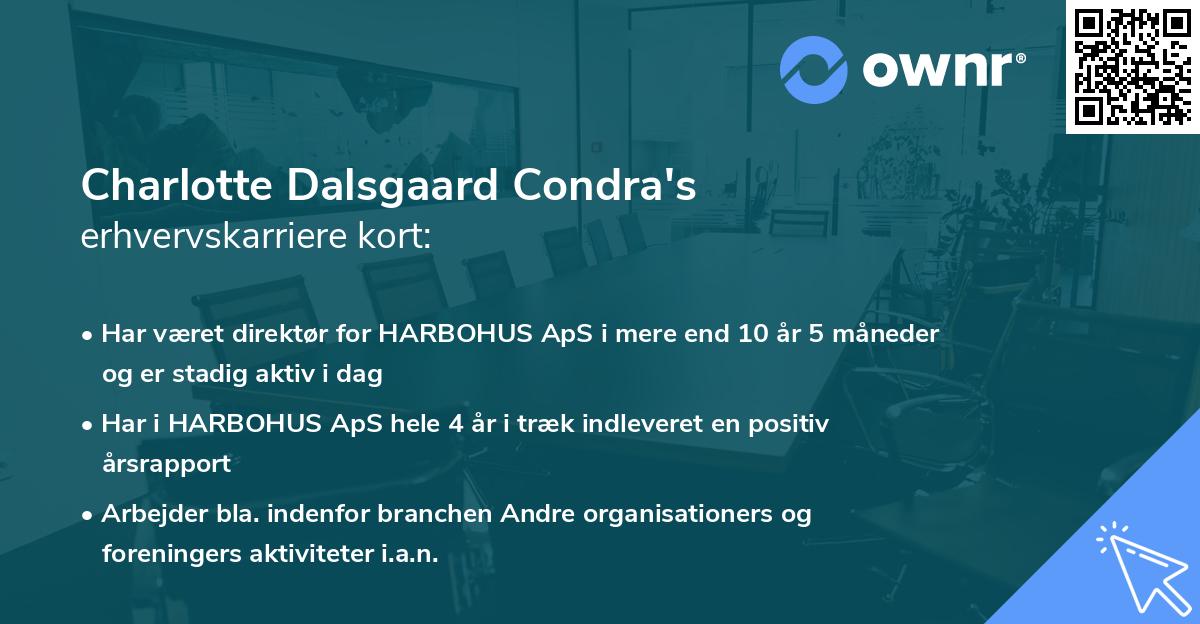 ownr®

Charlotte Dalsgaard Condra's
erhvervskarriere kort:

• Har været direktør for HARBOHUS ApS i mere end 10 år 5 måneder og er stadig aktiv i dag

• Har i HARBOHUS ApS hele 4 år i træk indleveret en positiv årsrapport

• Arbejder bla. indenfor branchen Andre organisationers og foreningers aktiviteter i.a.n.